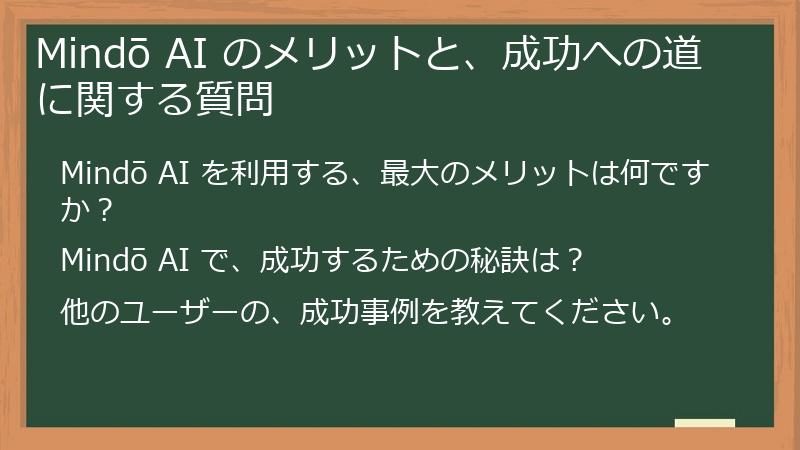 Mindō AI のメリットと、成功への道に関する質問

Mindō AI を利用する、最大のメリットは何ですか？

Mindō AI で、成功するための秘訣は？

他のユーザーの、成功事例を教えてください。